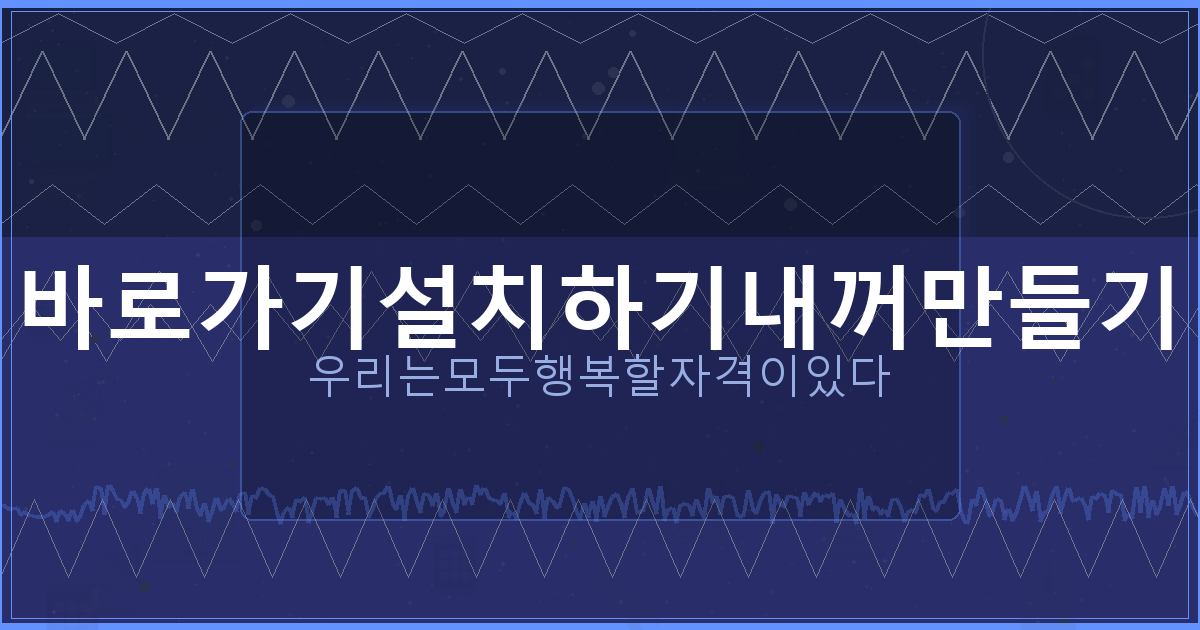 바로가기설치하기내꺼만들기
우리는모두행복할자격이있다